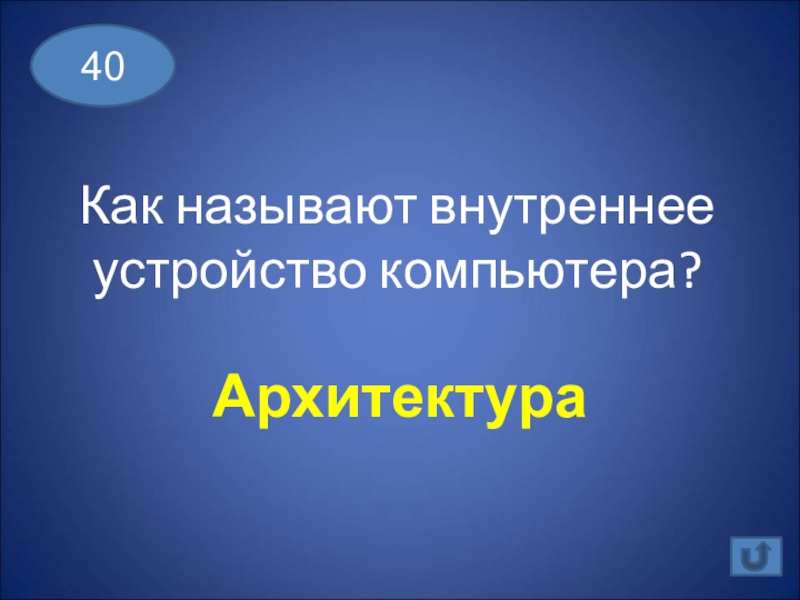 40

Как называют внутреннее устройство компьютера?

Архитектура